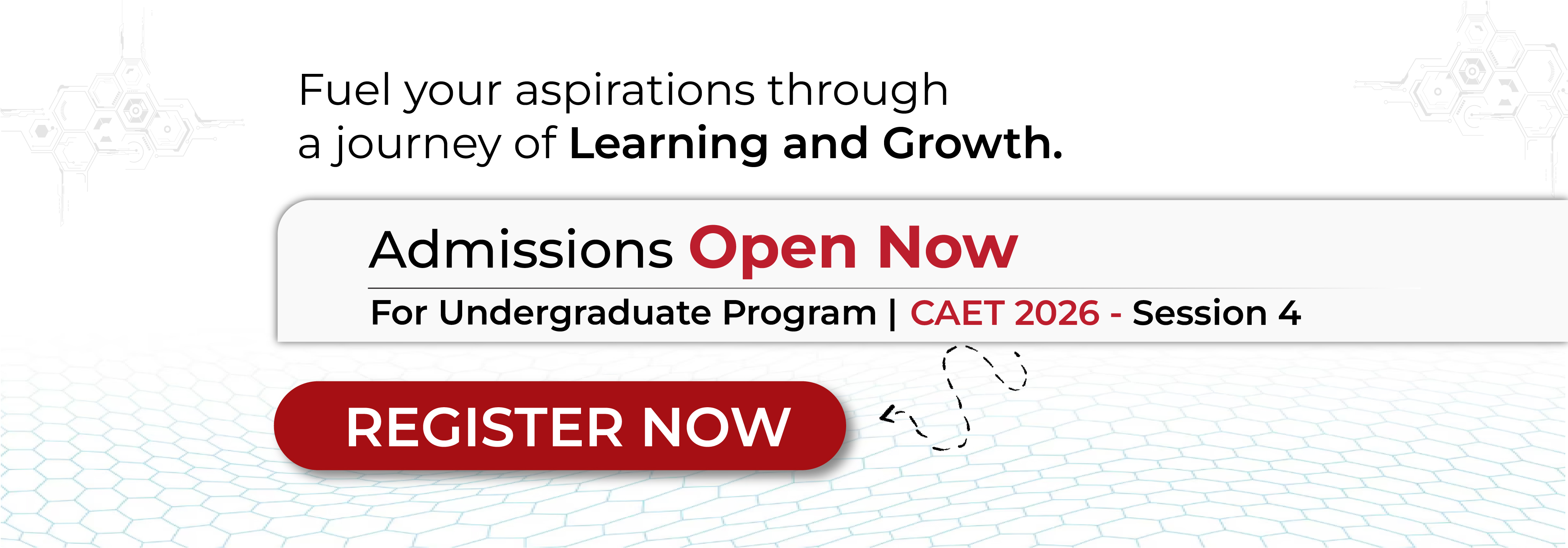 Fuel your aspirations through a journey of Learning and Growth.

Admissions Open Now

For Undergraduate Program | CAET 2026 - Session 4

REGISTER NOW